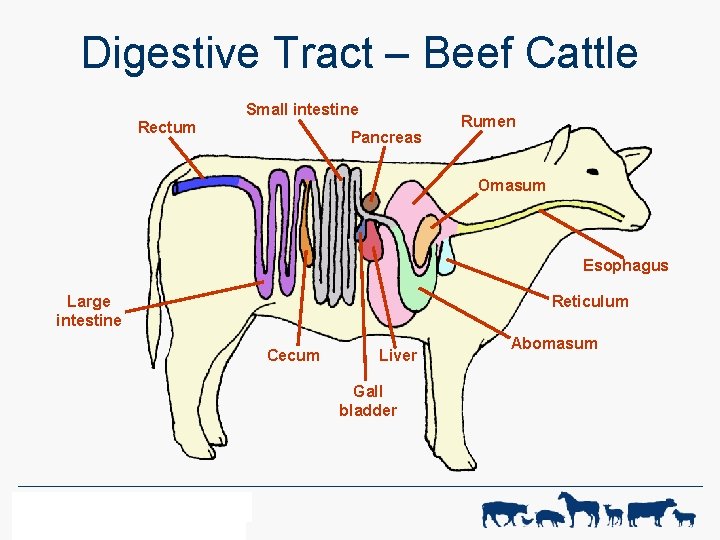 Digestive Tract – Beef Cattle

Rectum

Small intestine

Pancreas

Rumen

Omasum

Esophagus

Reticulum

Abomasum

Large intestine

Cecum

Liver

Gall bladder